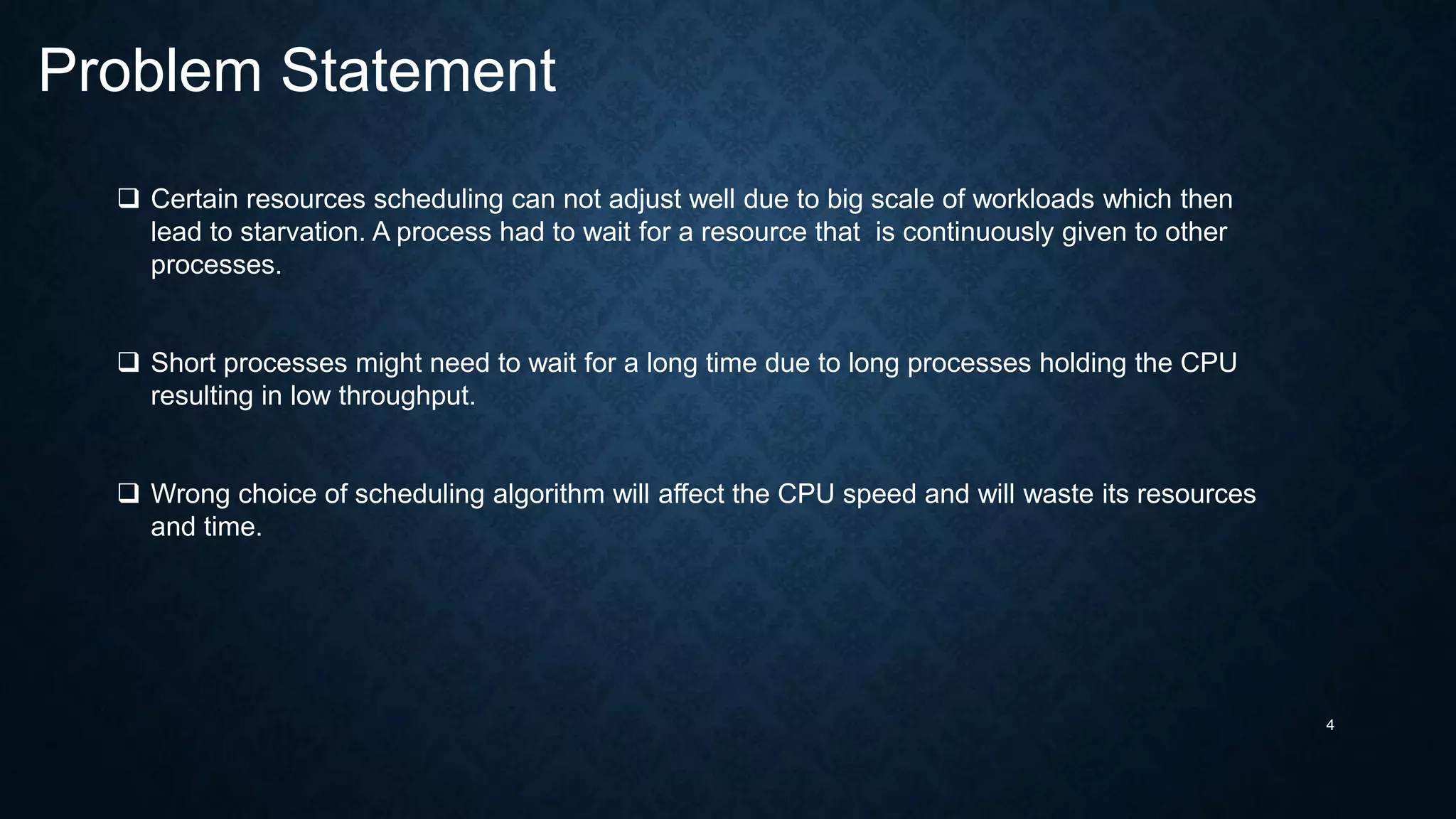 Problem Statement

❑ Certain resources scheduling can not adjust well due to big scale of workloads which then lead to starvation. A process had to wait for a resource that is continuously given to other processes.

❑ Short processes might need to wait for a long time due to long processes holding the CPU resulting in low throughput.

❑ Wrong choice of scheduling algorithm will affect the CPU speed and will waste its resources and time.

4